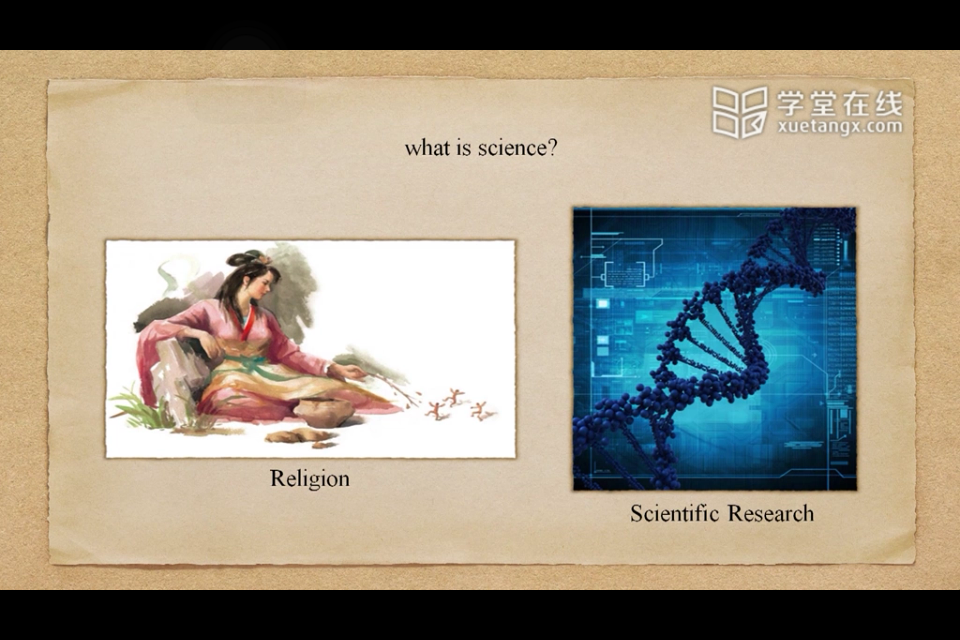 学堂在线
xuetangx.com

what is science?

Religion

Scientific Research